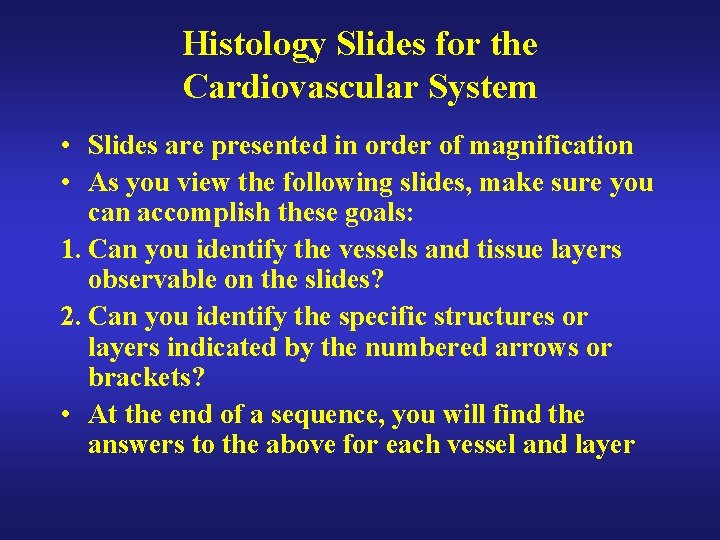 Histology Slides for the Cardiovascular System

• Slides are presented in order of magnification
• As you view the following slides, make sure you can accomplish these goals:
1. Can you identify the vessels and tissue layers observable on the slides?
2. Can you identify the specific structures or layers indicated by the numbered arrows or brackets?
• At the end of a sequence, you will find the answers to the above for each vessel and layer